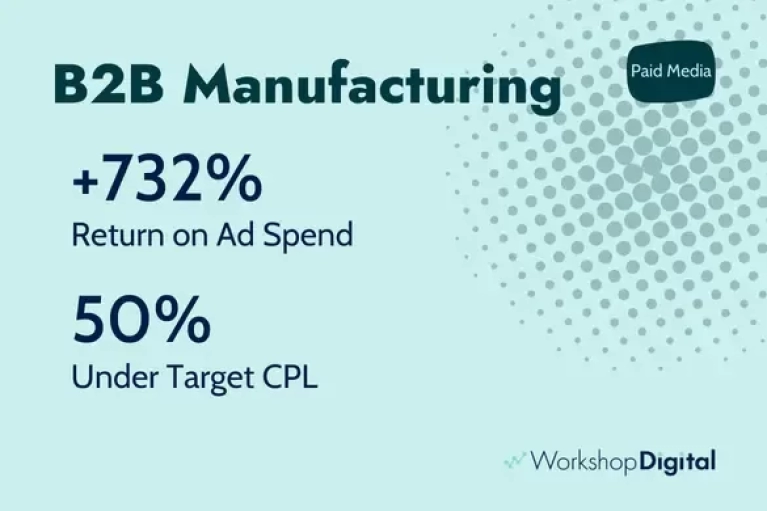 B2B Manufacturing

Paid Media

+732%
Return on Ad Spend

50%
Under Target CPL

WorkshopDigital